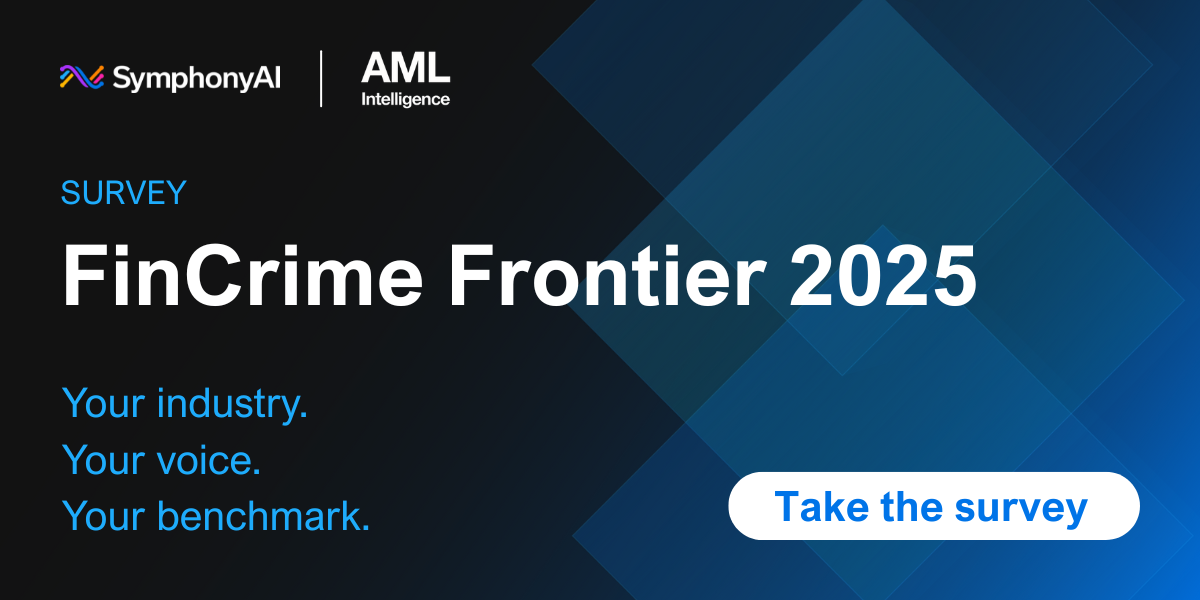 SymphonyAI
AML Intelligence

SURVEY
FinCrime Frontier 2025

Your industry.
Your voice.
Your benchmark.

Take the survey